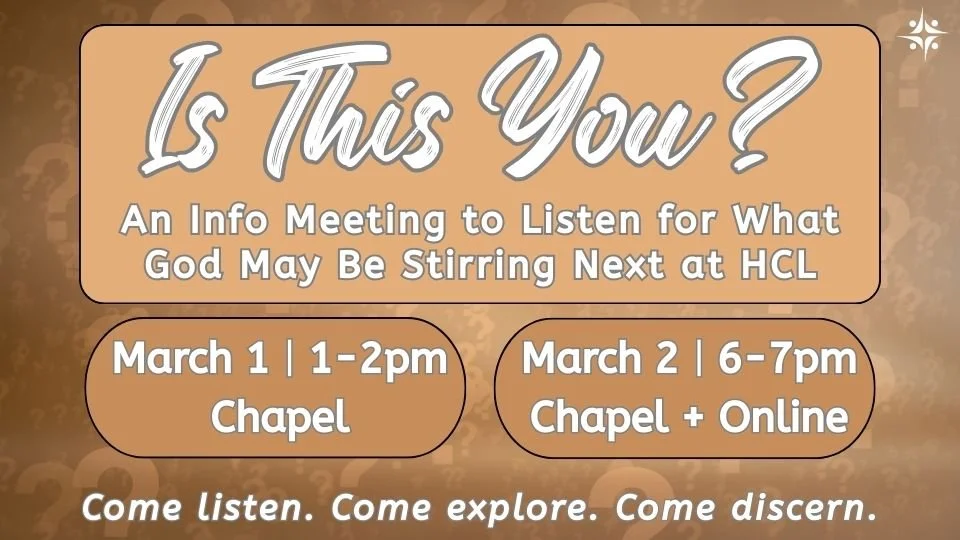 Is This You?

An Info Meeting to Listen for What God May Be Stirring Next at HCL

March 1 | 1-2pm
Chapel

March 2 | 6-7pm
Chapel + Online

Come listen. Come explore. Come discern.